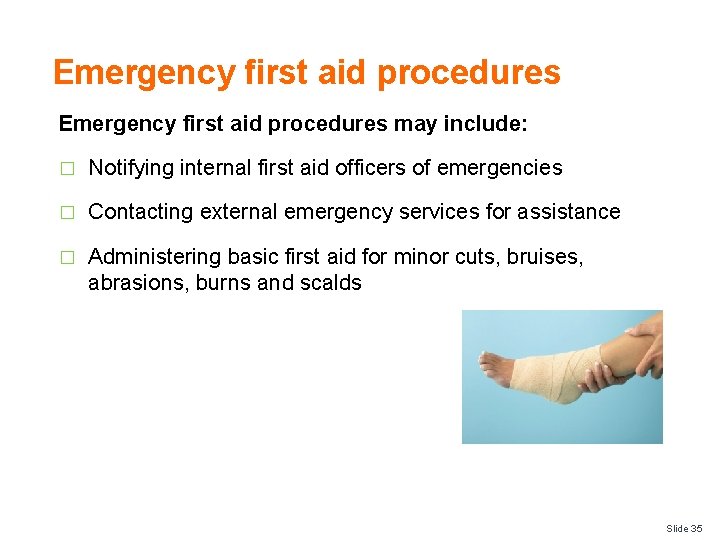 Emergency first aid procedures

Emergency first aid procedures may include:

□ Notifying internal first aid officers of emergencies

□ Contacting external emergency services for assistance

□ Administering basic first aid for minor cuts, bruises, abrasions, burns and scalds

Slide 35